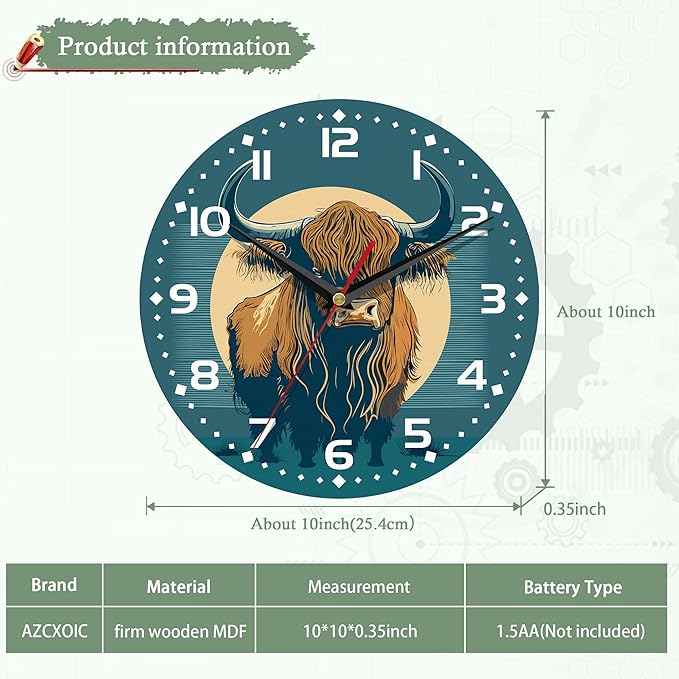 Product information

12
1
2
3
4
5
6
7
8
9
10
11

About 10inch

About 10inch(25.4cm)

0.35inch

| Brand | Material | Measurement | Battery Type |
|---|---|---|---|
| AZCXOIC | firm wooden MDF | 10*10*0.35inch | 1.5AA(Not included) |